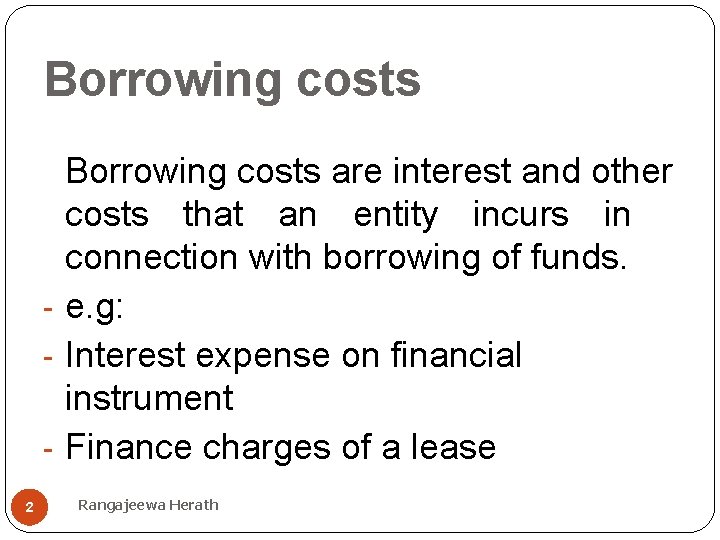 Borrowing costs

Borrowing costs are interest and other costs that an entity incurs in connection with borrowing of funds.

- e.g:
- Interest expense on financial instrument
- Finance charges of a lease

2

Rangajeewa Herath